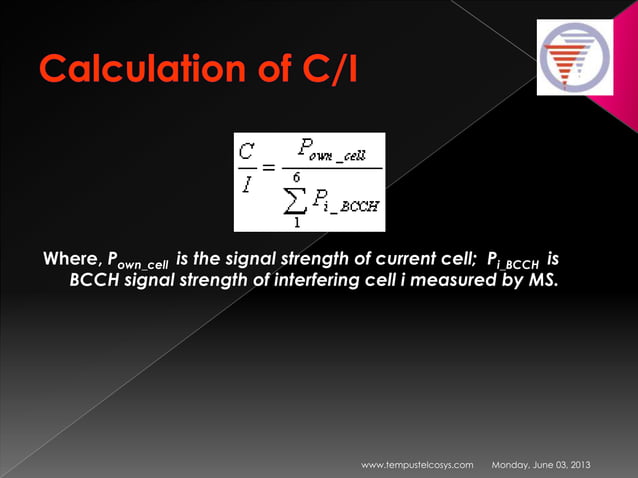 Calculation of C/I

$\frac{C}{I} = \frac{P_{own\_cell}}{\sum_{1}^{6} P_{i\_BCCH}}$

Where, $P_{own\_cell}$ is the signal strength of current cell; $P_{i\_BCCH}$ is BCCH signal strength of interfering cell i measured by MS.

www.tempustelcosys.com Monday, June 03, 2013